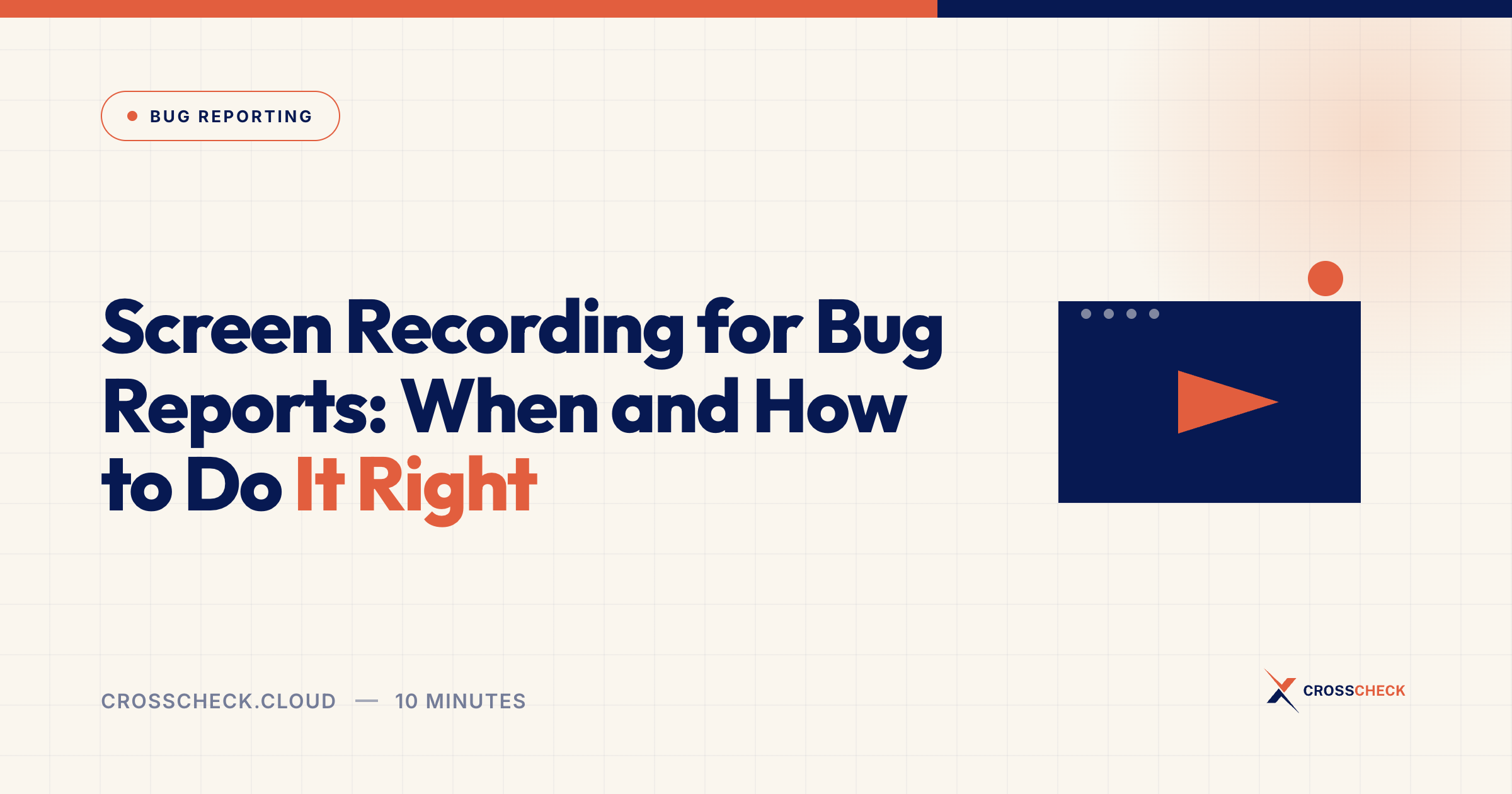 BUG REPORTING

Screen Recording for Bug Reports: When and How to Do It Right

CROSSCHECK.CLOUD — 10 MINUTES

CROSSCHECK